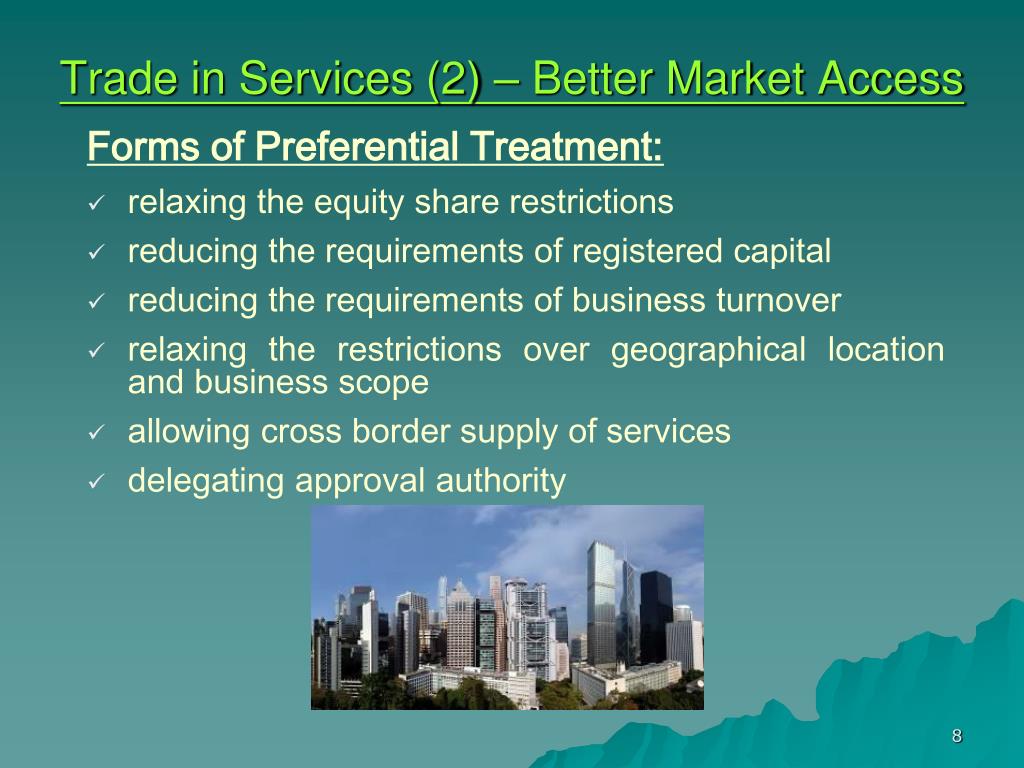 Trade in Services (2) – Better Market Access

Forms of Preferential Treatment:

✓ relaxing the equity share restrictions
✓ reducing the requirements of registered capital
✓ reducing the requirements of business turnover
✓ relaxing the restrictions over geographical location and business scope
✓ allowing cross border supply of services
✓ delegating approval authority

8